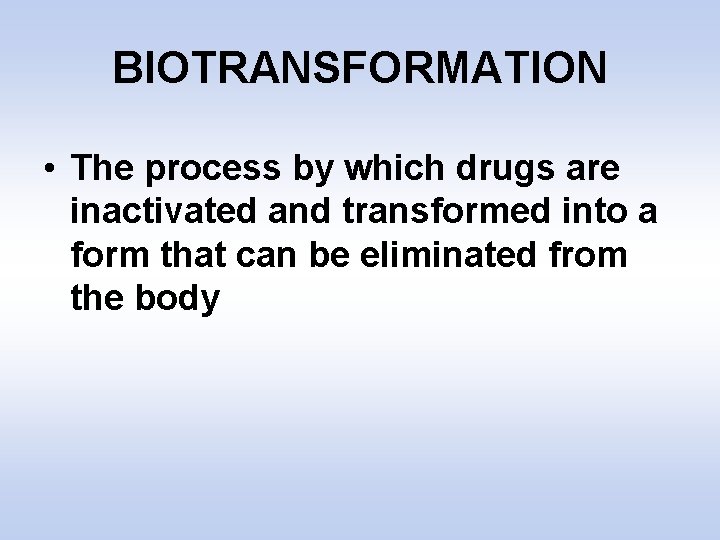 BIOTRANSFORMATION

• The process by which drugs are inactivated and transformed into a form that can be eliminated from the body